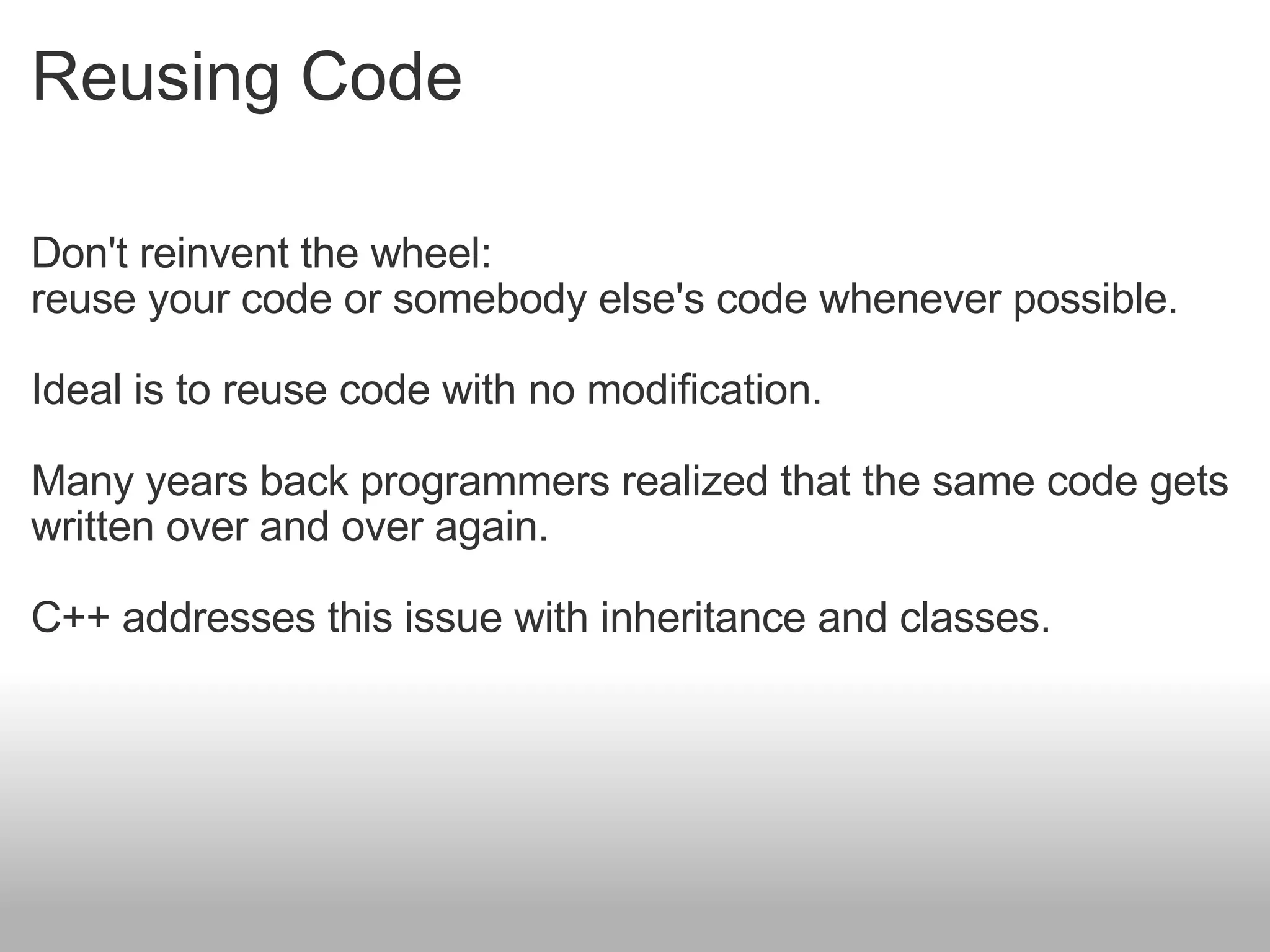 Reusing Code

Don't reinvent the wheel:
reuse your code or somebody else's code whenever possible.

Ideal is to reuse code with no modification.

Many years back programmers realized that the same code gets written over and over again.

C++ addresses this issue with inheritance and classes.